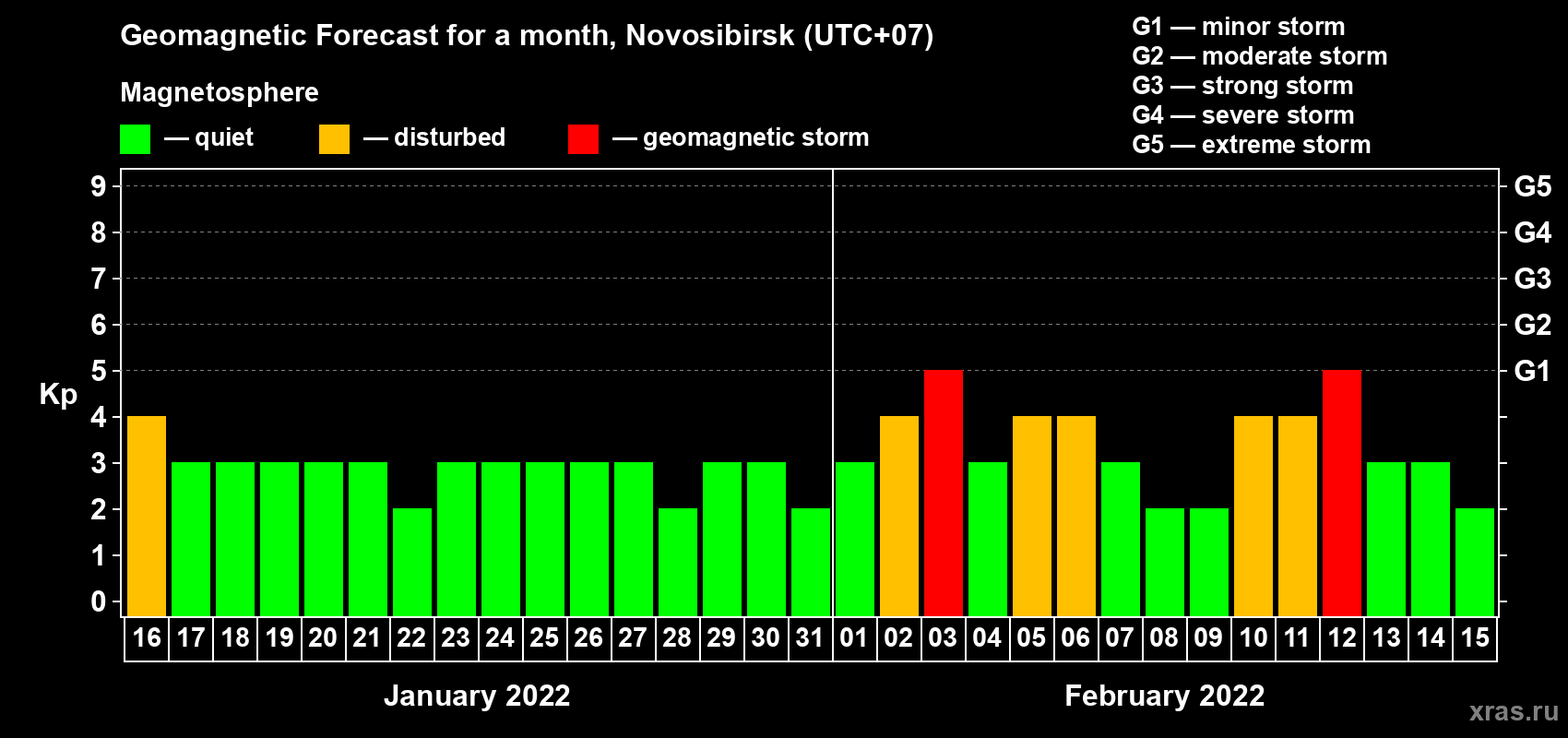 Geomagnetic Forecast for a month, Novosibirsk (UTC+07)

Magnetosphere

— quiet — disturbed — geomagnetic storm

G1 — minor storm
G2 — moderate storm
G3 — strong storm
G4 — severe storm
G5 — extreme storm

Kp

9 8 7 6 5 4 3 2 1 0

G5 G4 G3 G2 G1

16 17 18 19 20 21 22 23 24 25 26 27 28 29 30 31 01 02 03 04 05 06 07 08 09 10 11 12 13 14 15

January 2022

February 2022

xras.ru